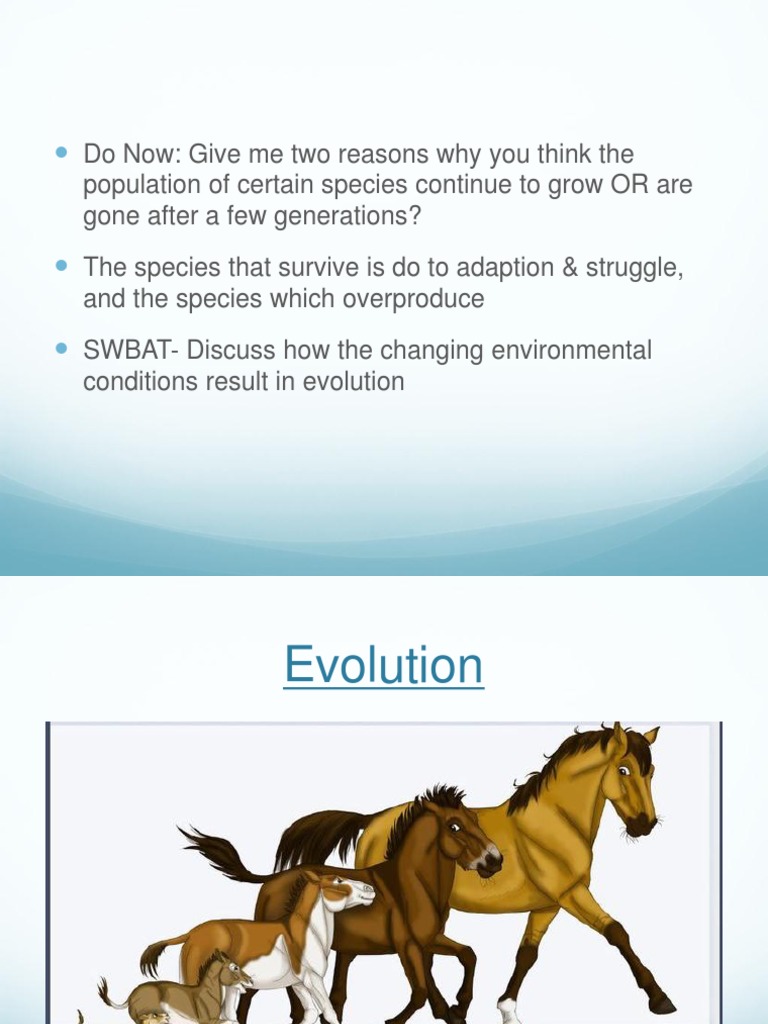 - Do Now: Give me two reasons why you think the population of certain species continue to grow OR are gone after a few generations?
- The species that survive is do to adaption & struggle, and the species which overproduce
- SWBAT- Discuss how the changing environmental conditions result in evolution

Evolution